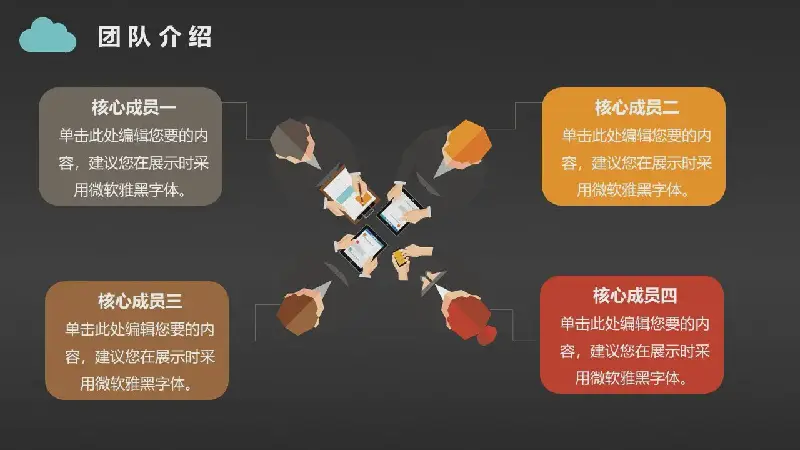 团队介绍

核心成员一
单击此处编辑您要的内容，建议您在展示时采用微软雅黑字体。

核心成员二
单击此处编辑您要的内容，建议您在展示时采用微软雅黑字体。

核心成员三
单击此处编辑您要的内容，建议您在展示时采用微软雅黑字体。

核心成员四
单击此处编辑您要的内容，建议您在展示时采用微软雅黑字体。